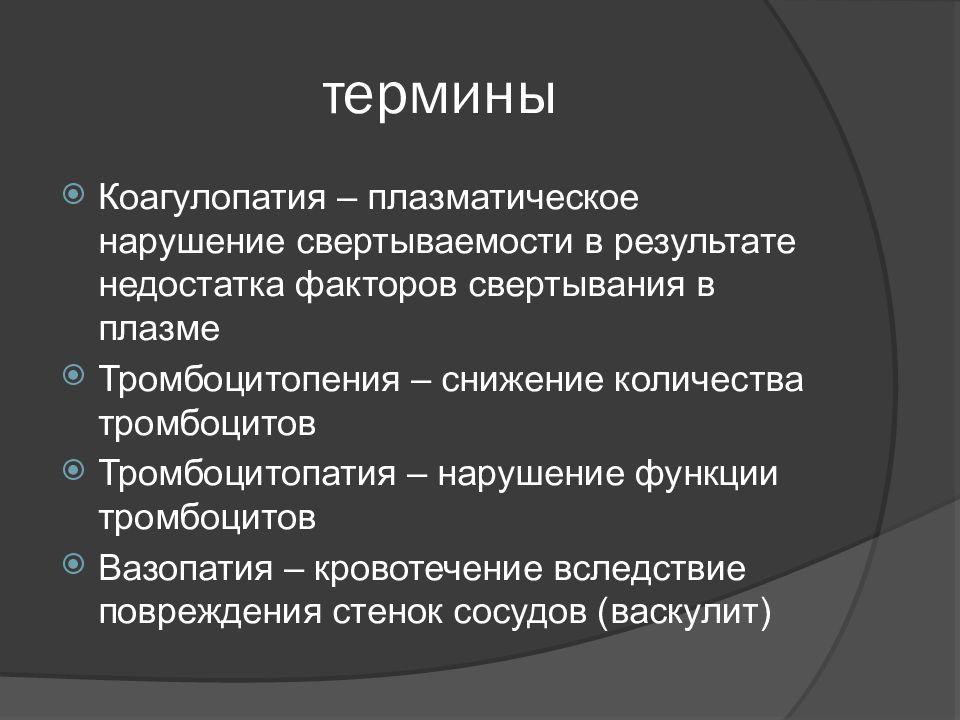 термины

Коагулопатия – плазматическое нарушение свертываемости в результате недостатка факторов свертывания в плазме

Тромбоцитопения – снижение количества тромбоцитов

Тромбоцитопатия – нарушение функции тромбоцитов

Вазопатия – кровотечение вследствие повреждения стенок сосудов (васкулит)